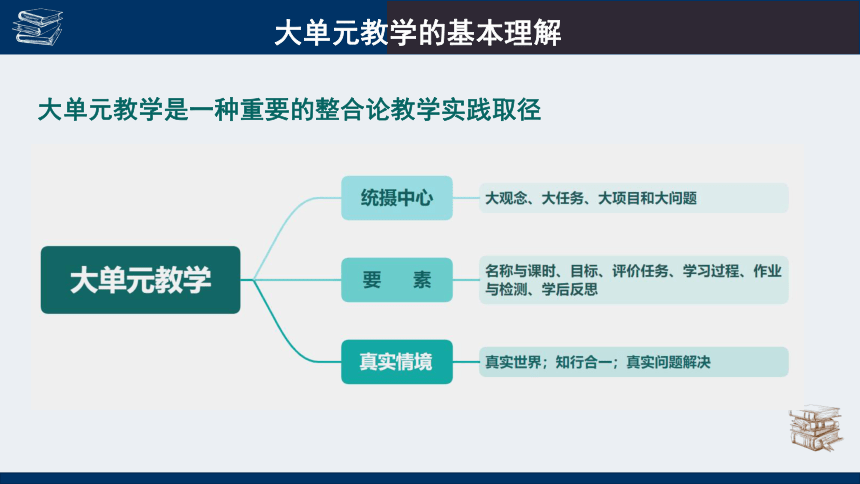 大单元教学的基本理解

大单元教学是一种重要的整合论教学实践取径

大单元教学

统摄中心

大观念、大任务、大项目和大问题

要 素

名称与课时、目标、评价任务、学习过程、作业与检测、学后反思

真实情境

真实世界；知行合一；真实问题解决